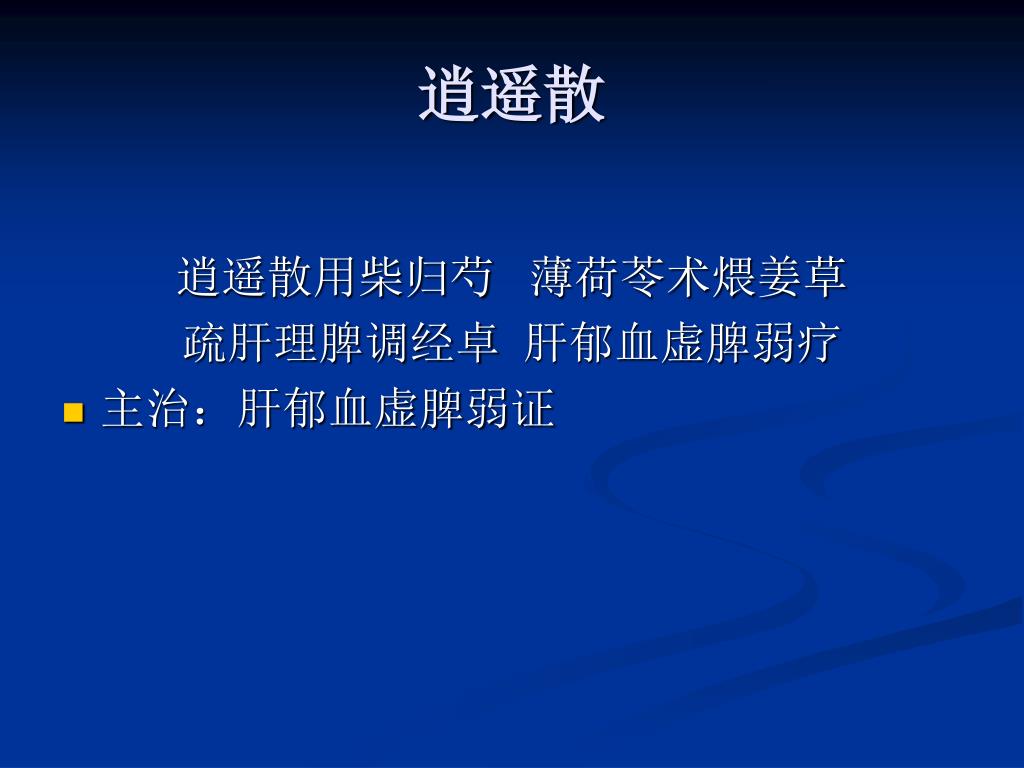 逍遥散

逍遥散用柴归芍　薄荷苓术煨姜草
疏肝理脾调经卓　肝郁血虚脾弱疗

主治：肝郁血虚脾弱证